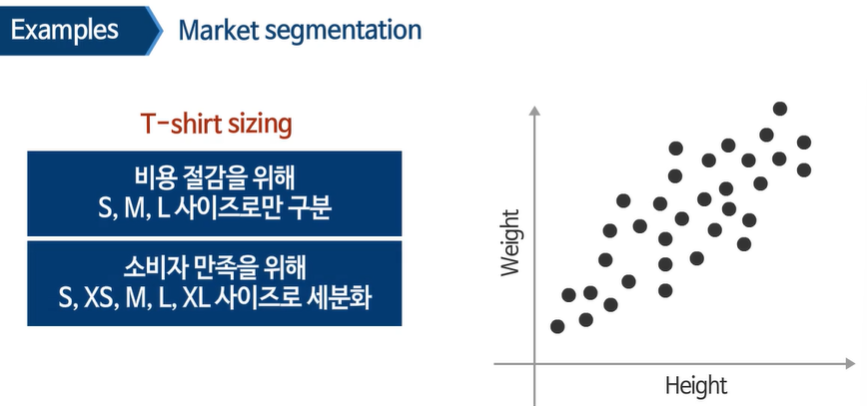 Examples
Market segmentation

T-shirt sizing

비용 절감을 위해
S, M, L 사이즈로만 구분

소비자 만족을 위해
S, XS, M, L, XL 사이즈로 세분화

Weight

Height